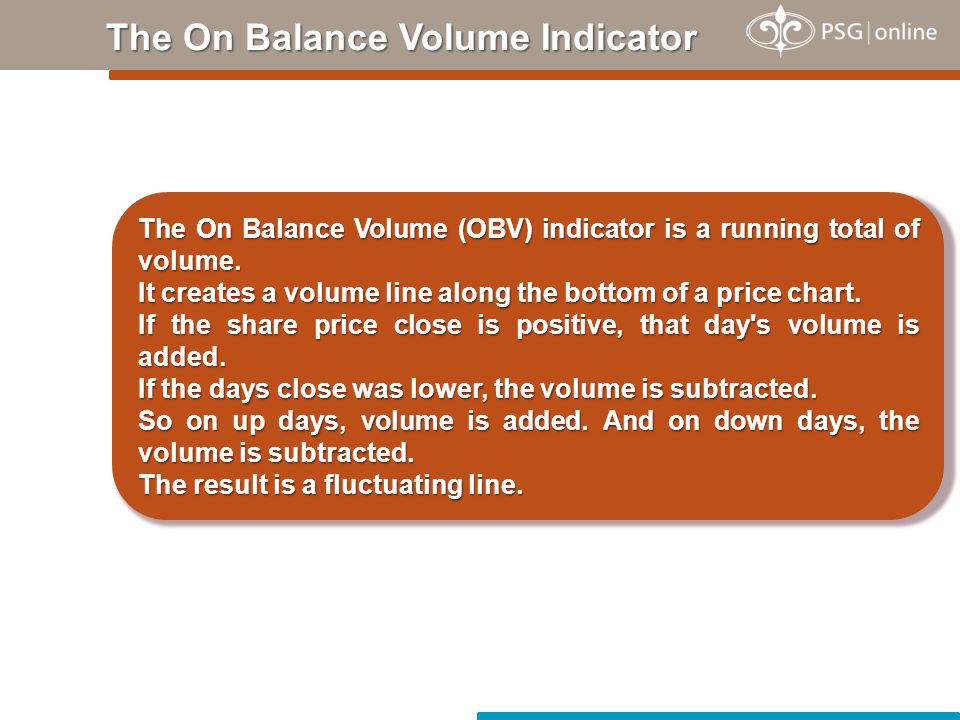 The On Balance Volume Indicator

PSG | online

The On Balance Volume (OBV) indicator is a running total of volume.
It creates a volume line along the bottom of a price chart.
If the share price close is positive, that day's volume is added.
If the days close was lower, the volume is subtracted.
So on up days, volume is added. And on down days, the volume is subtracted.
The result is a fluctuating line.